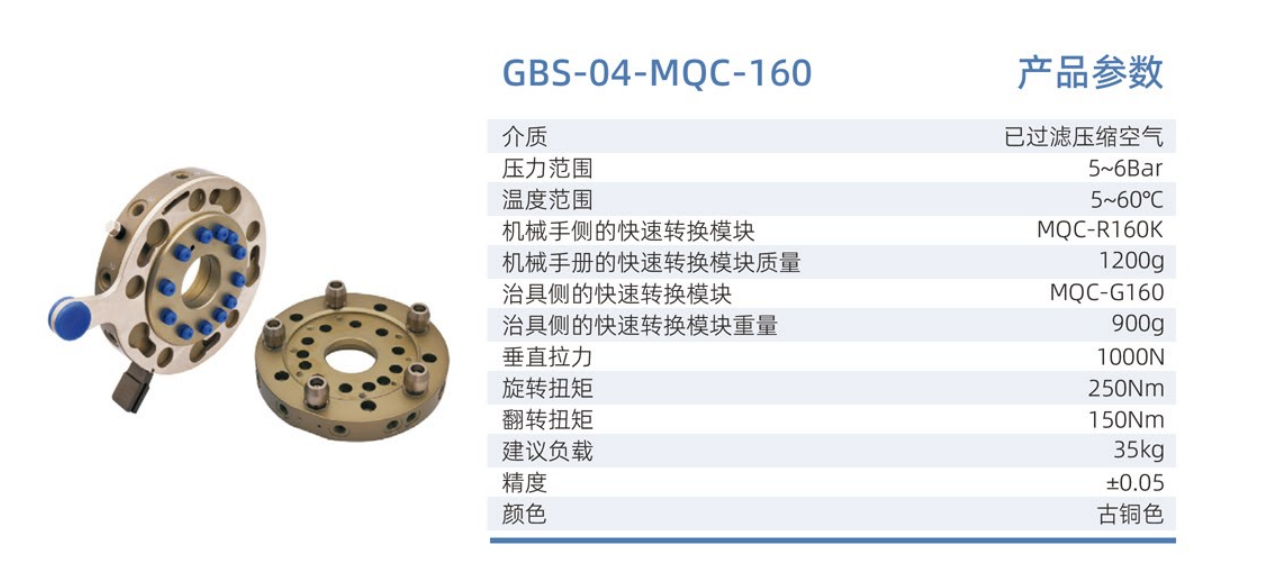 GBS-04-MQC-160

产品参数

| 介质 | 已过滤压缩空气 |
|---|---|
| 压力范围 | 5~6Bar |
| 温度范围 | 5~60℃ |
| 机械手侧的快速转换模块 | MQC-R160K |
| 机械手册的快速转换模块质量 | 1200g |
| 治具侧的快速转换模块 | MQC-G160 |
| 治具侧的快速转换模块重量 | 900g |
| 垂直拉力 | 1000N |
| 旋转扭矩 | 250Nm |
| 翻转扭矩 | 150Nm |
| 建议负载 | 35kg |
| 精度 | ±0.05 |
| 颜色 | 古铜色 |